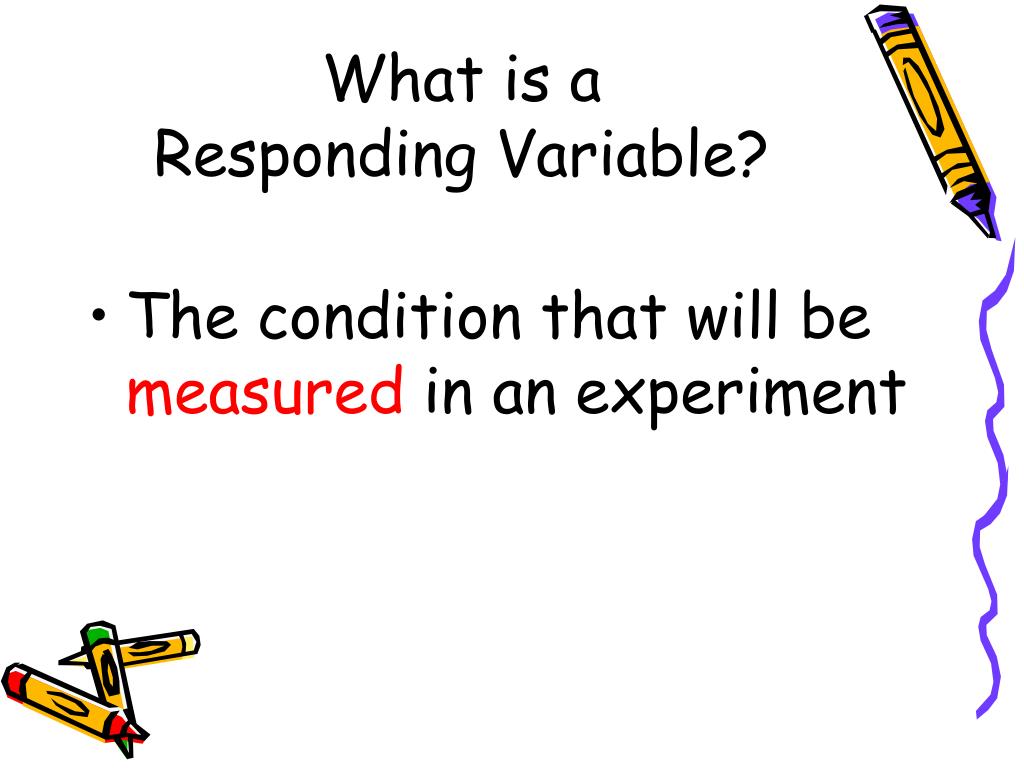 What is a Responding Variable?

• The condition that will be measured in an experiment